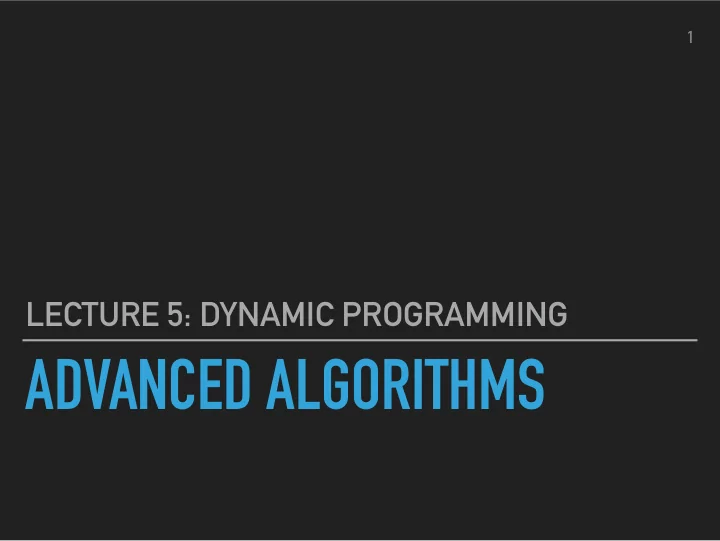 1

LECTURE 5: DYNAMIC PROGRAMMING

ADVANCED ALGORITHMS